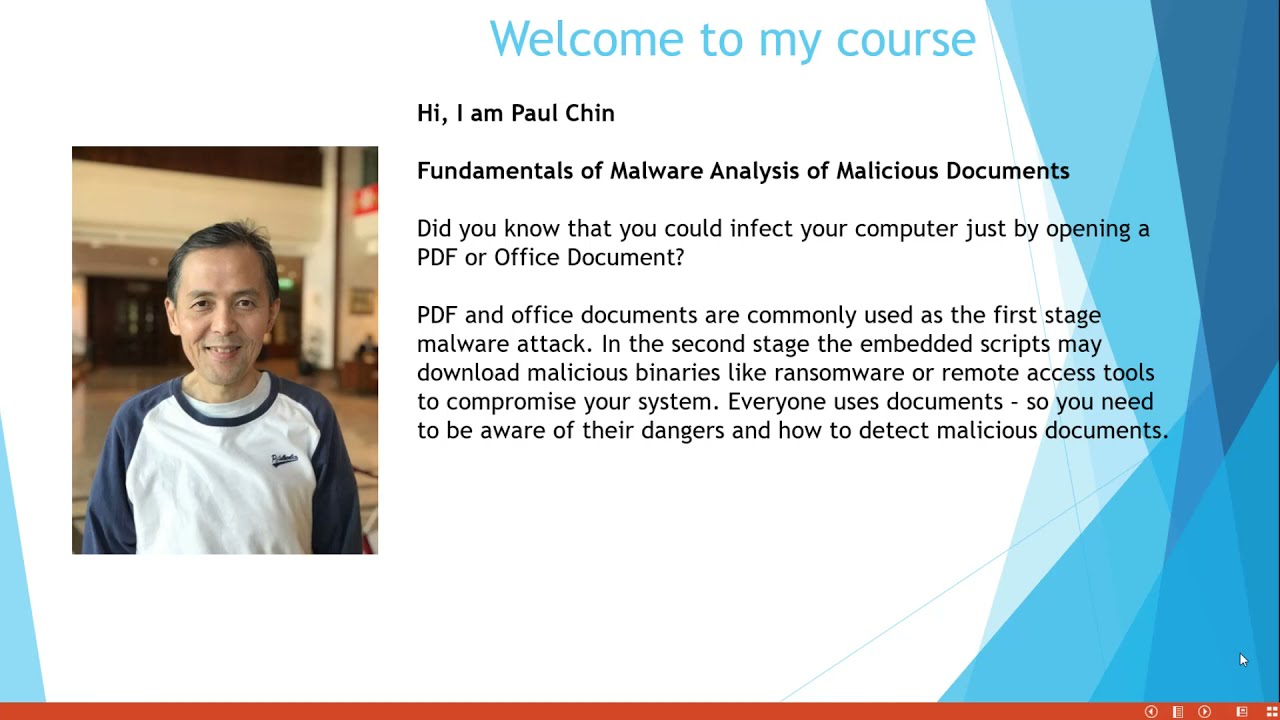 Welcome to my course

Hi, I am Paul Chin

Fundamentals of Malware Analysis of Malicious Documents

Did you know that you could infect your computer just by opening a PDF or Office Document?

PDF and office documents are commonly used as the first stage malware attack. In the second stage the embedded scripts may download malicious binaries like ransomware or remote access tools to compromise your system. Everyone uses documents - so you need to be aware of their dangers and how to detect malicious documents.